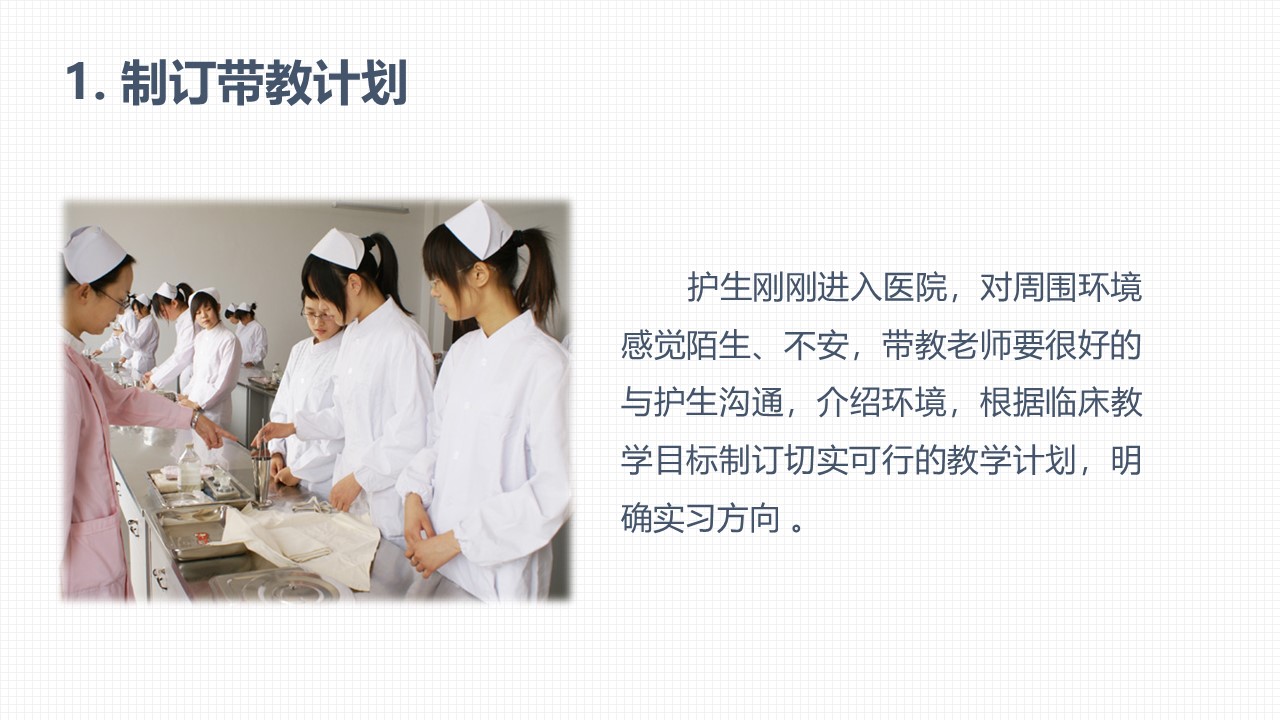 1. 制订带教计划

护生刚刚进入医院，对周围环境感觉陌生、不安，带教老师要很好的与护生沟通，介绍环境，根据临床教学目标制订切实可行的教学计划，明确实习方向 。